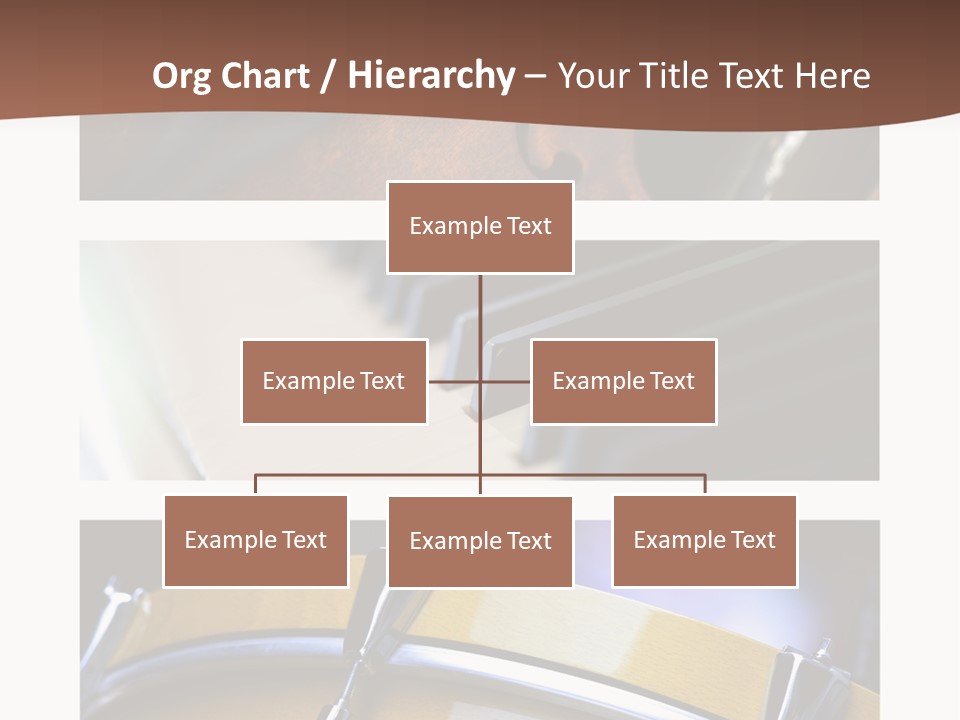 Org Chart / Hierarchy – Your Title Text Here

Example Text

Example Text

Example Text

Example Text

Example Text

Example Text